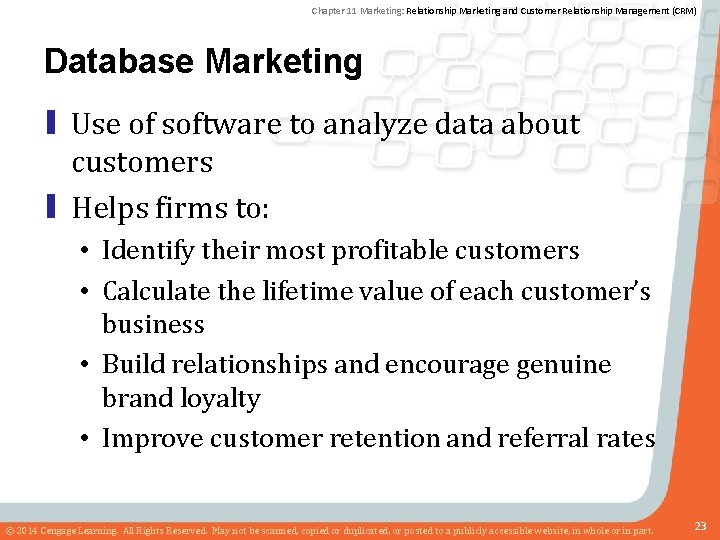 Chapter 11 Marketing: Relationship Marketing and Customer Relationship Management (CRM)

Database Marketing

Use of software to analyze data about customers

Helps firms to:

• Identify their most profitable customers

• Calculate the lifetime value of each customer's business

• Build relationships and encourage genuine brand loyalty

• Improve customer retention and referral rates

© 2014 Cengage Learning. All Rights Reserved. May not be scanned, copied or duplicated, or posted to a publicly accessible website, in whole or in part.

23